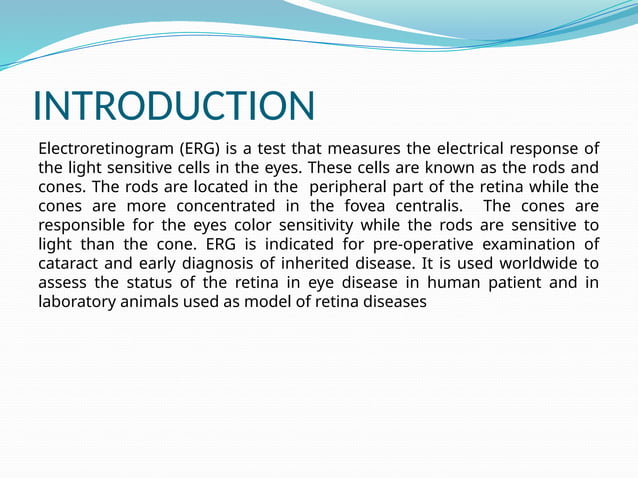 INTRODUCTION

Electroretinogram (ERG) is a test that measures the electrical response of the light sensitive cells in the eyes. These cells are known as the rods and cones. The rods are located in the peripheral part of the retina while the cones are more concentrated in the fovea centralis. The cones are responsible for the eyes color sensitivity while the rods are sensitive to light than the cone. ERG is indicated for pre-operative examination of cataract and early diagnosis of inherited disease. It is used worldwide to assess the status of the retina in eye disease in human patient and in laboratory animals used as model of retina diseases